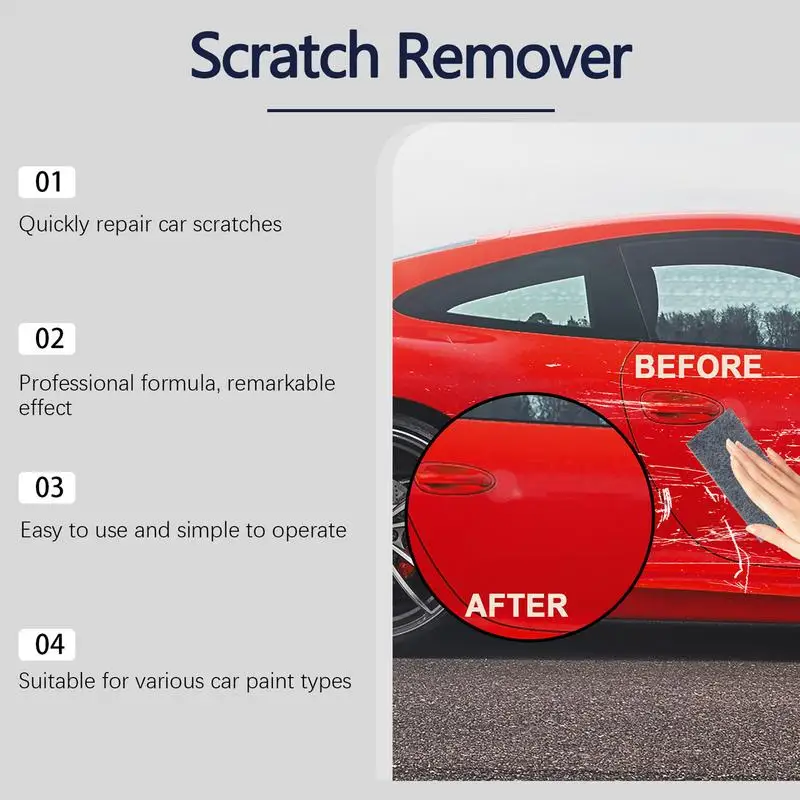 Scratch Remover

01

Quickly repair car scratches

02

Professional formula, remarkable effect

03

Easy to use and simple to operate

04

Suitable for various car paint types

BEFORE

AFTER